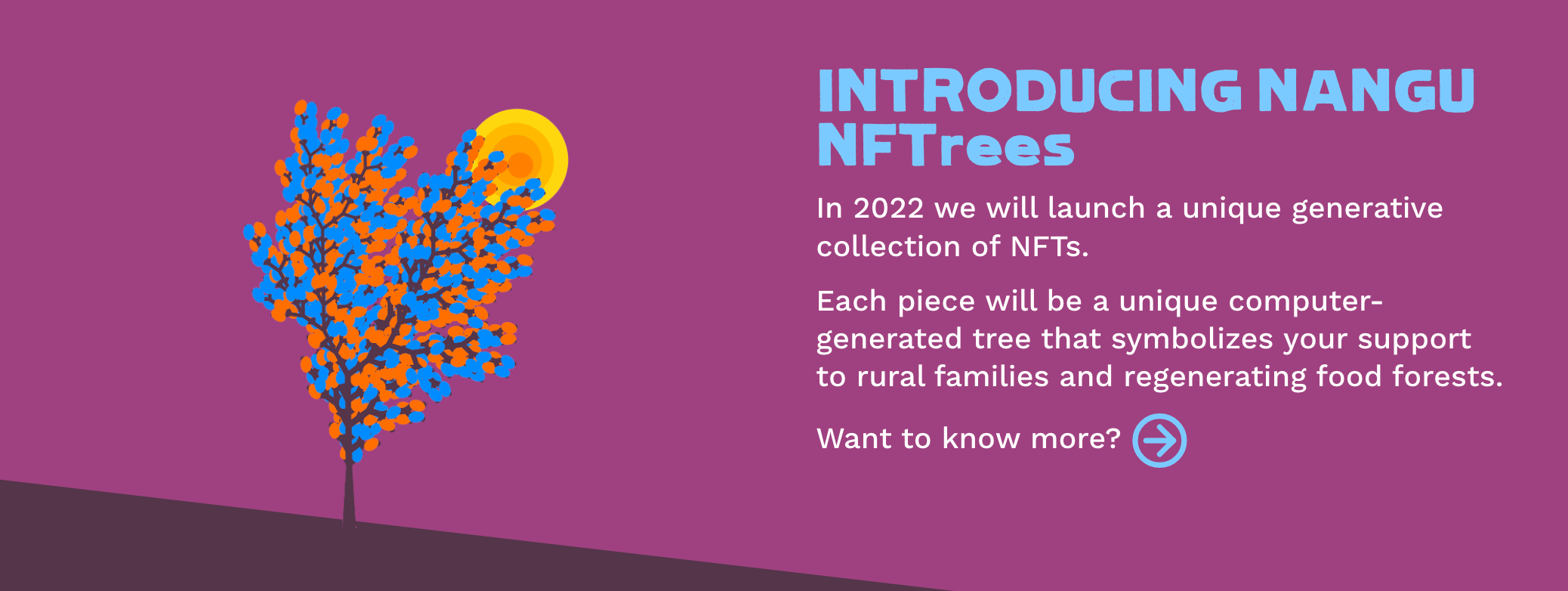 INTRODUCING NANGU NFTrees

In 2022 we will launch a unique generative collection of NFTs.

Each piece will be a unique computer-generated tree that symbolizes your support to rural families and regenerating food forests.

Want to know more?